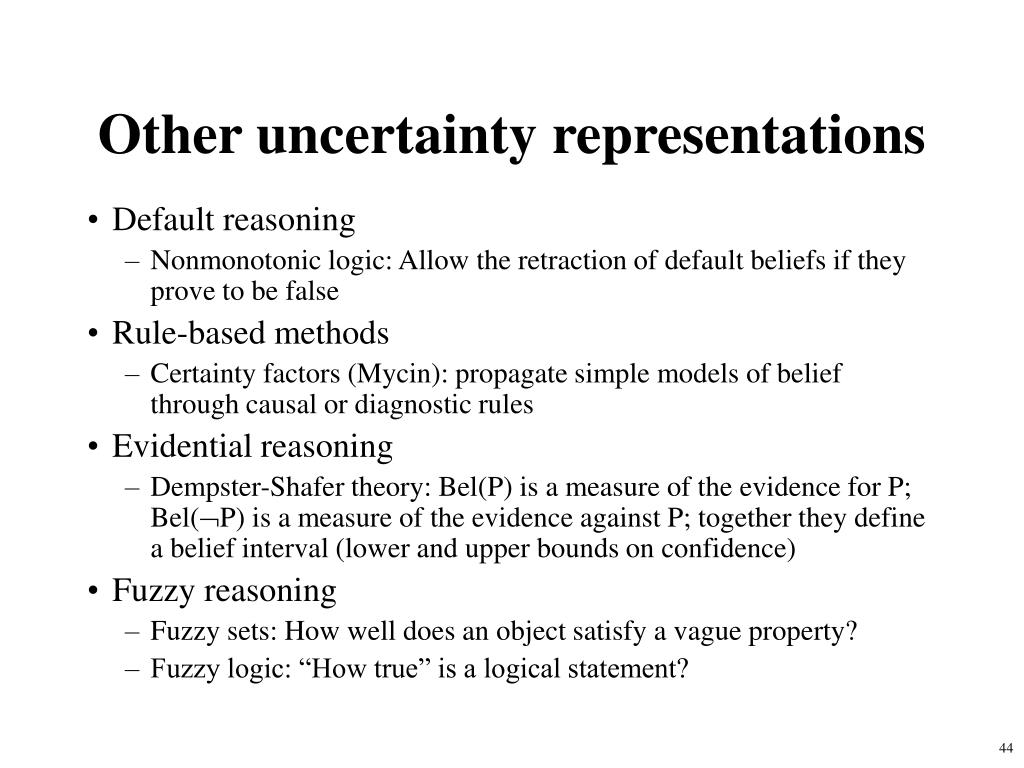 Other uncertainty representations

• Default reasoning
  – Nonmonotonic logic: Allow the retraction of default beliefs if they prove to be false
• Rule-based methods
  – Certainty factors (Mycin): propagate simple models of belief through causal or diagnostic rules
• Evidential reasoning
  – Dempster-Shafer theory: Bel(P) is a measure of the evidence for P; Bel($\neg$P) is a measure of the evidence against P; together they define a belief interval (lower and upper bounds on confidence)
• Fuzzy reasoning
  – Fuzzy sets: How well does an object satisfy a vague property?
  – Fuzzy logic: “How true” is a logical statement?

44